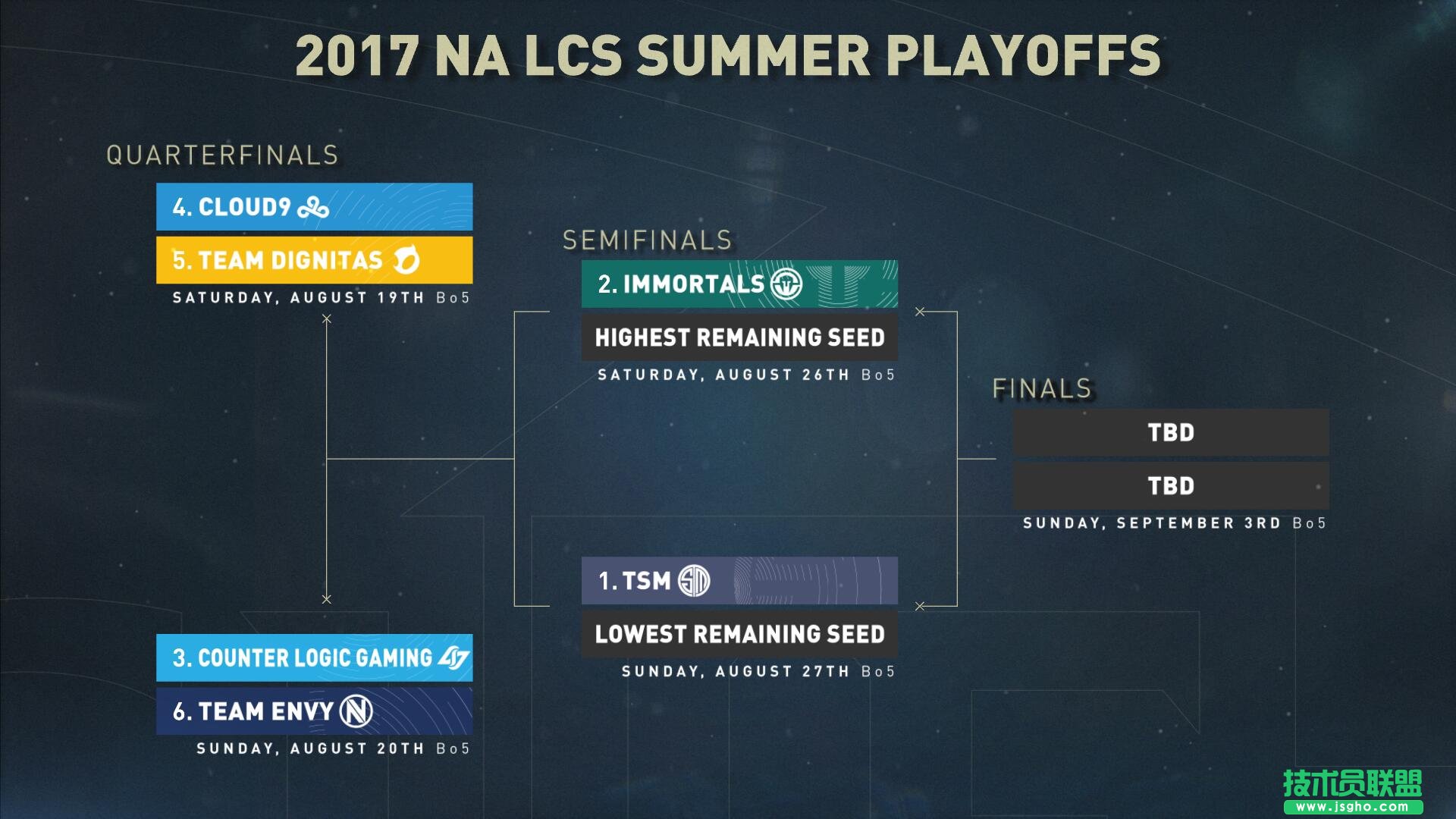 2017 NA LCS SUMMER PLAYOFFS

QUARTERFINALS

4. CLOUD9

5. TEAM DIGNITAS

SATURDAY, AUGUST 19TH Bo5

3. COUNTER LOGIC GAMING

6. TEAM ENVY

SUNDAY, AUGUST 20TH Bo5

SEMIFINALS

2. IMMORTALS

HIGHEST REMAINING SEED

SATURDAY, AUGUST 26TH Bo5

1. TSM

LOWEST REMAINING SEED

SUNDAY, AUGUST 27TH Bo5

FINALS

TBD

TBD

SUNDAY, SEPTEMBER 3RD Bo5

技术员联盟
www.jsgho.com